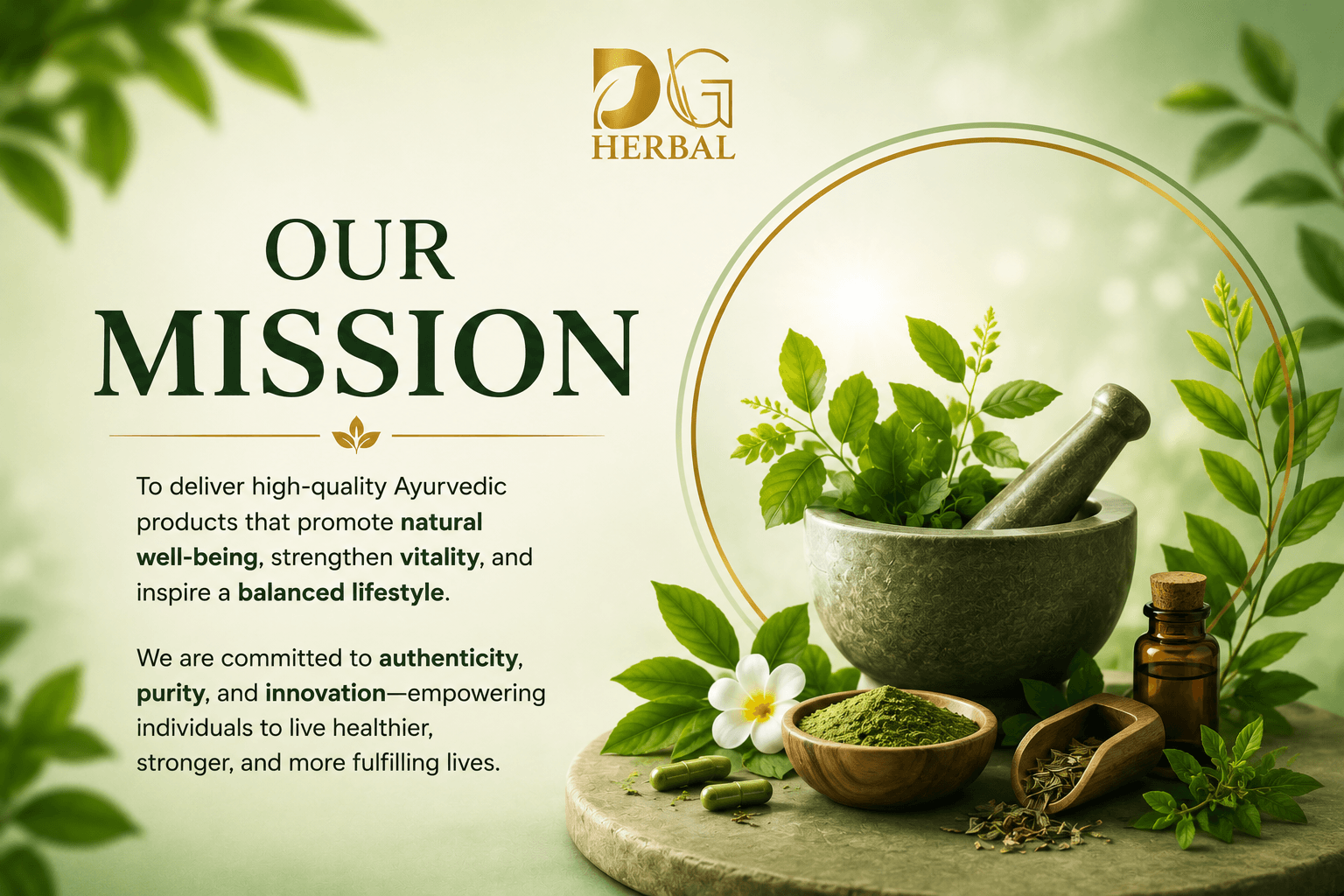 DG
HERBAL

OUR
MISSION

To deliver high-quality Ayurvedic products that promote natural well-being, strengthen vitality, and inspire a balanced lifestyle.

We are committed to authenticity, purity, and innovation—empowering individuals to live healthier, stronger, and more fulfilling lives.